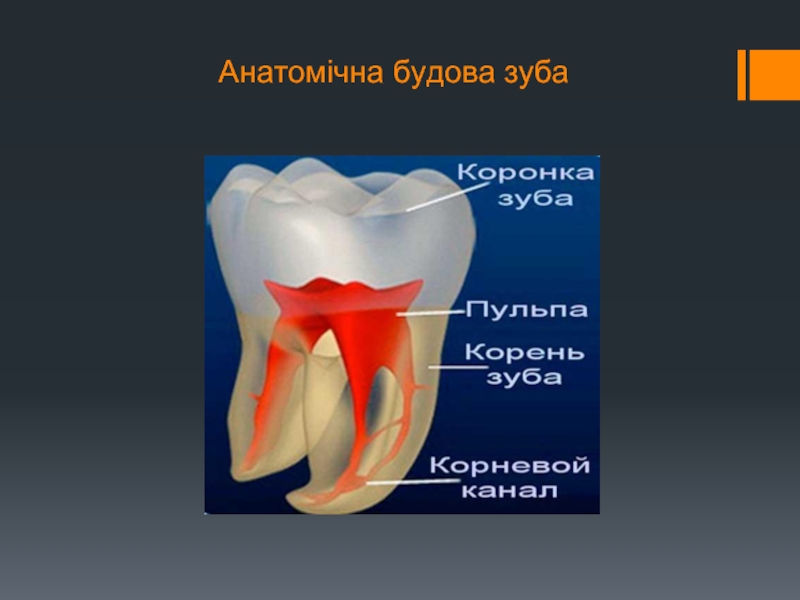 Анатомічна будова зуба

Коронка зуба

Пульпа

Корень зуба

Корневой канал